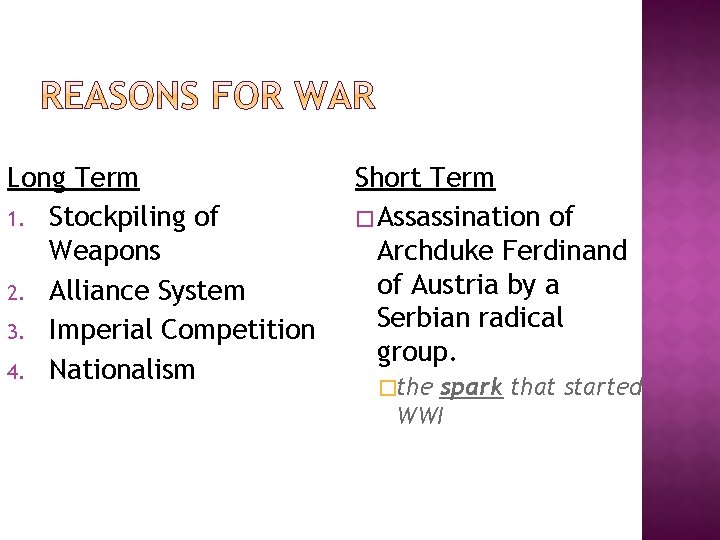 REASONS FOR WAR

Long Term

1. Stockpiling of Weapons
2. Alliance System
3. Imperial Competition
4. Nationalism

Short Term

□ Assassination of Archduke Ferdinand of Austria by a Serbian radical group.

□ the spark that started WWI